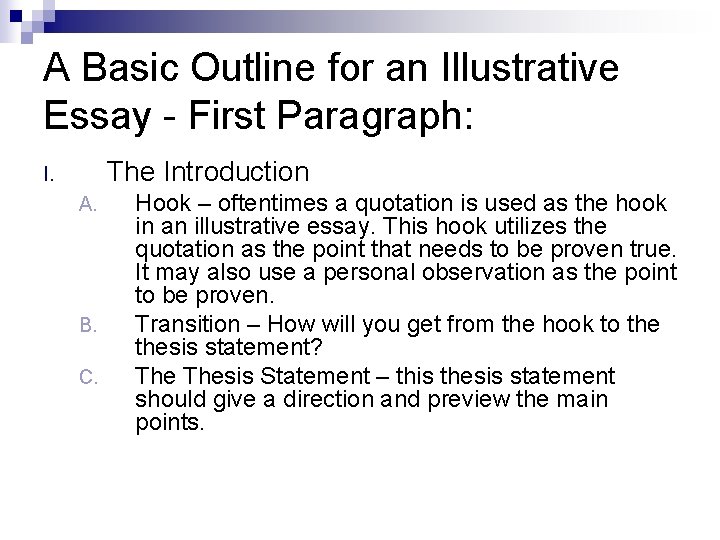 A Basic Outline for an Illustrative Essay - First Paragraph:

I. The Introduction

A. Hook – oftentimes a quotation is used as the hook in an illustrative essay. This hook utilizes the quotation as the point that needs to be proven true. It may also use a personal observation as the point to be proven.

B. Transition – How will you get from the hook to the thesis statement?

C. The Thesis Statement – this thesis statement should give a direction and preview the main points.